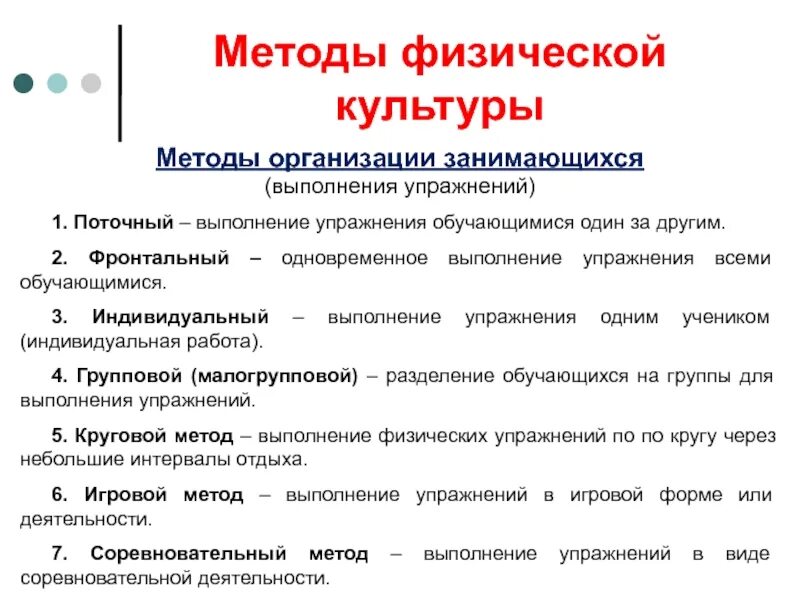 Методы физической культуры

Методы организации занимающихся
(выполнения упражнений)

1. Поточный – выполнение упражнения обучающимися один за другим.

2. Фронтальный – одновременное выполнение упражнения всеми обучающимися.

3. Индивидуальный – выполнение упражнения одним учеником (индивидуальная работа).

4. Групповой (малогрупповой) – разделение обучающихся на группы для выполнения упражнений.

5. Круговой метод – выполнение физических упражнений по по кругу через небольшие интервалы отдыха.

6. Игровой метод – выполнение упражнений в игровой форме или деятельности.

7. Соревновательный метод – выполнение упражнений в виде соревновательной деятельности.